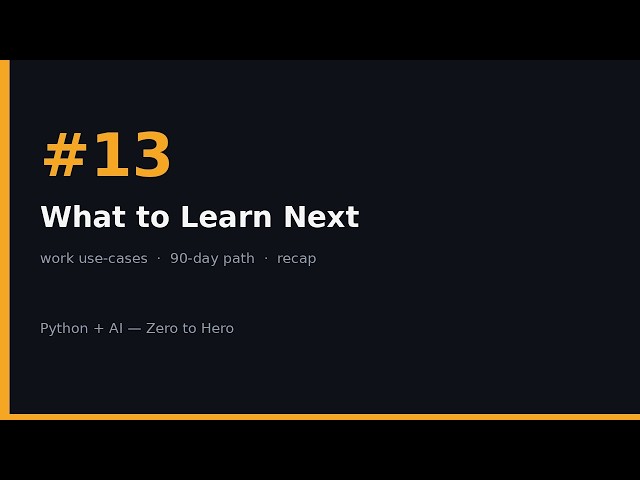 #13

What to Learn Next

work use-cases · 90-day path · recap

Python + AI — Zero to Hero